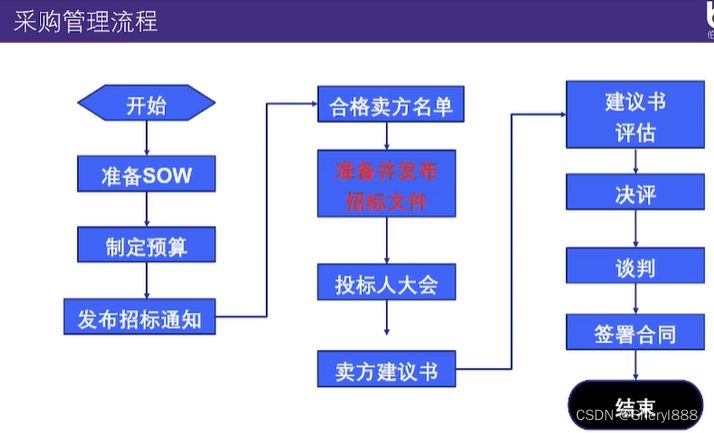 采购管理流程

开始

准备SOW

制定预算

发布招标通知

合格卖方名单

准备并发布招标文件

投标人大会

卖方建议书

建议书评估

决评

谈判

签署合同

结束

CSDN @Cheryl888